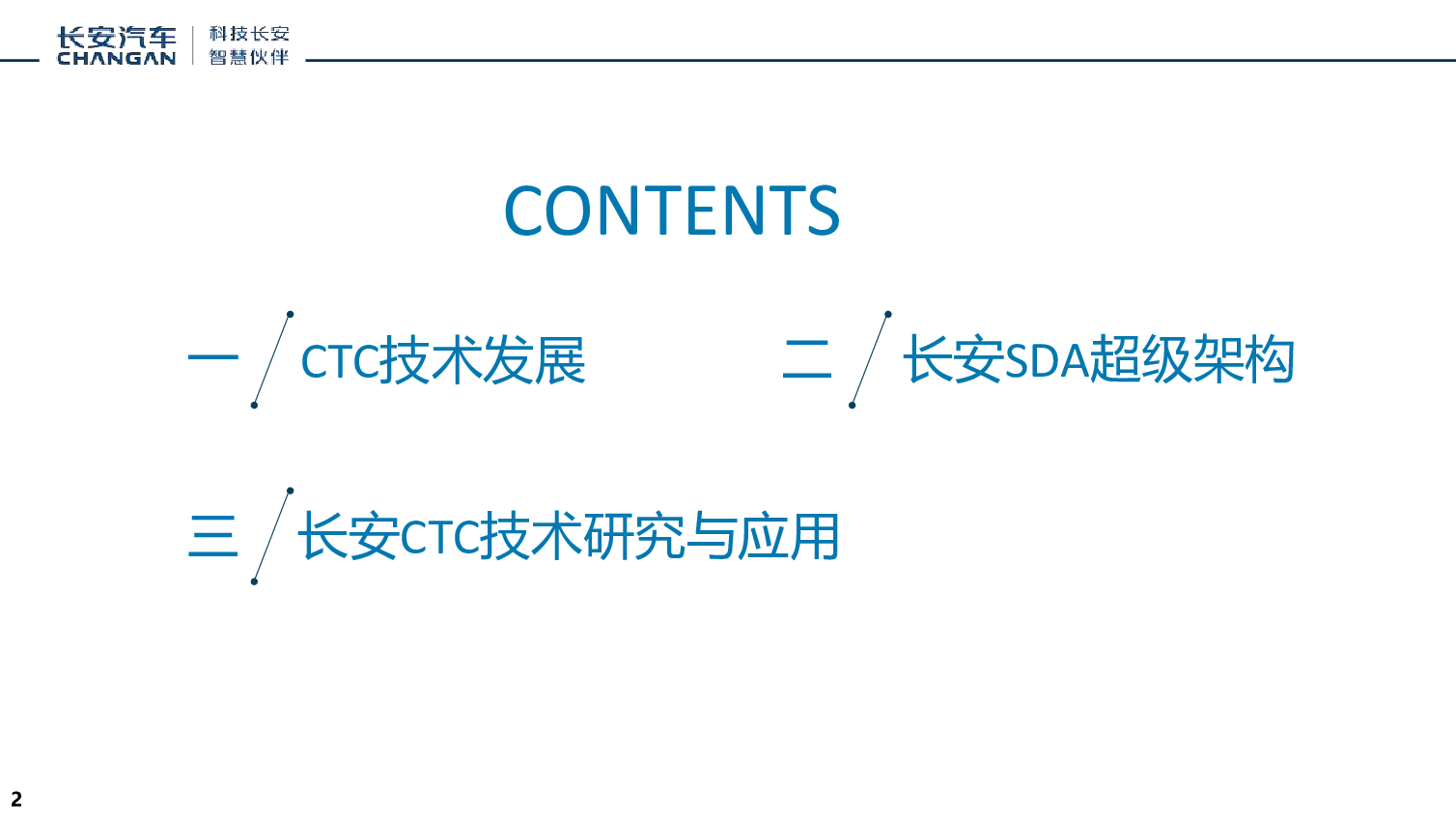 长安汽车
CHANGAN
科技长安
智慧伙伴

CONTENTS

一 CTC技术发展

二 长安SDA超级架构

三 长安CTC技术研究与应用

2